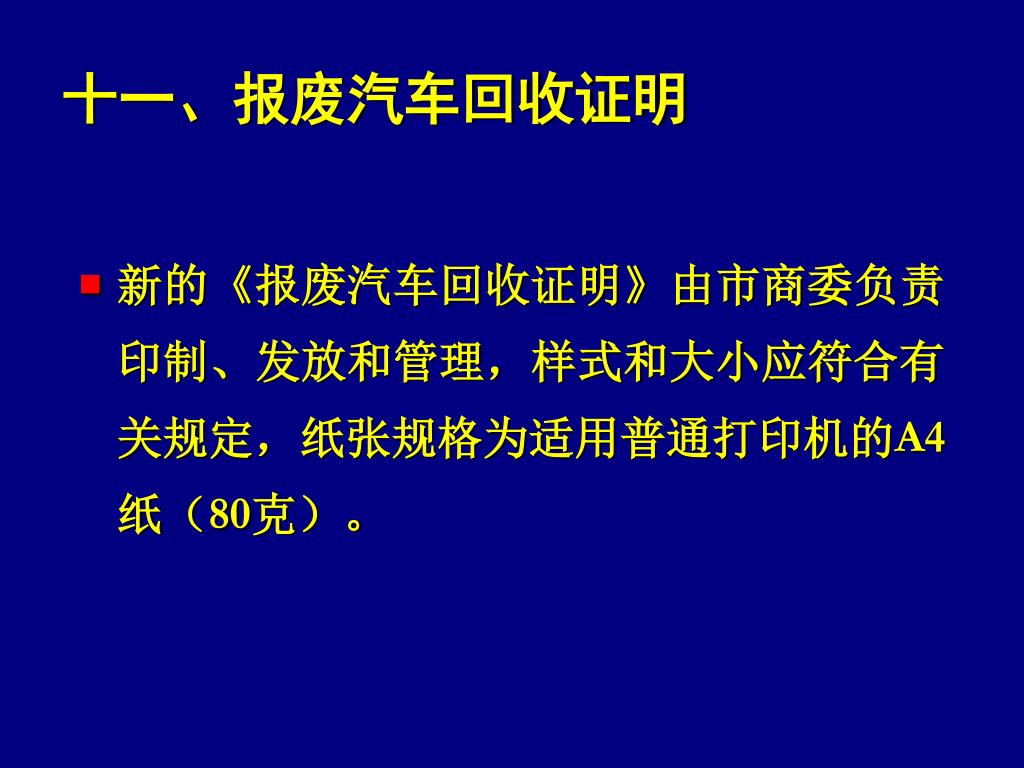 十一、报废汽车回收证明

新的《报废汽车回收证明》由市商委负责印制、发放和管理，样式和大小应符合有关规定，纸张规格为适用普通打印机的A4纸（80克）。